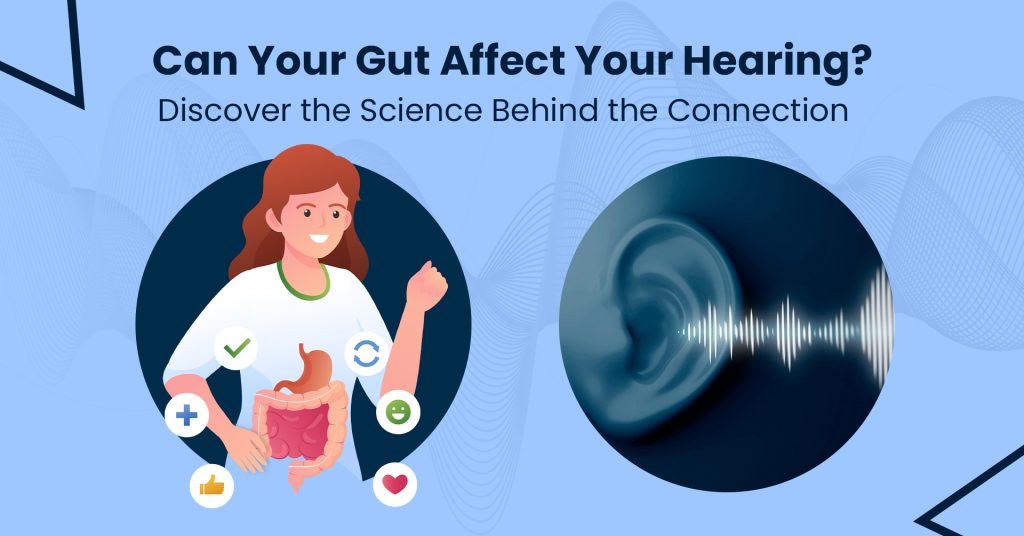 Can Your Gut Affect Your Hearing?
Discover the Science Behind the Connection